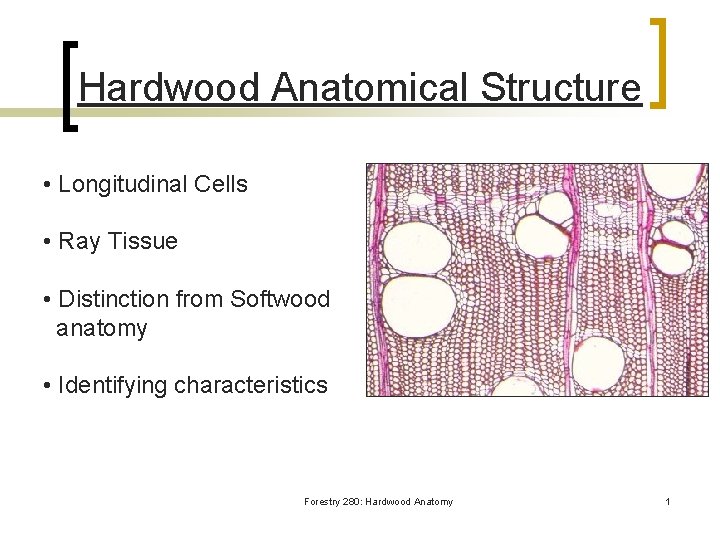 Hardwood Anatomical Structure

• Longitudinal Cells

• Ray Tissue

• Distinction from Softwood anatomy

• Identifying characteristics

Forestry 280: Hardwood Anatomy

1